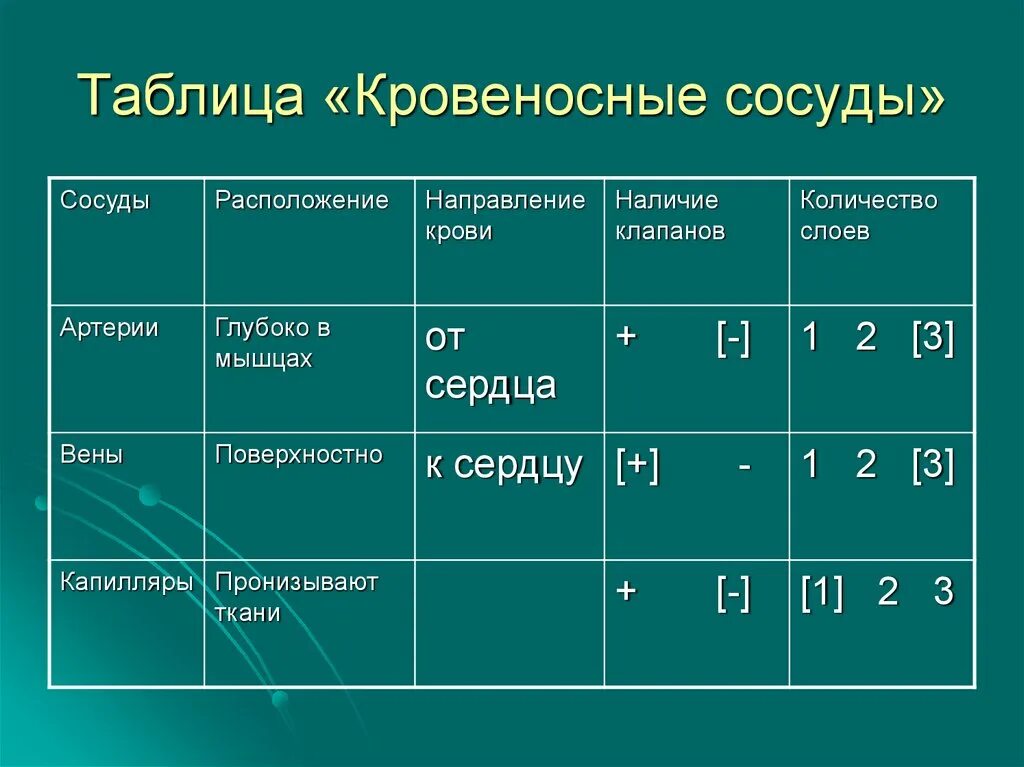 Таблица «Кровеносные сосуды»

| Сосуды | Расположение | Направление крови | Наличие клапанов | Количество слоев |
|---|---|---|---|---|
| Артерии | Глубоко в мышцах | от сердца | + [-] | 1 2 [3] |
| Вены | Поверхностно | к сердцу | [+] - | 1 2 [3] |
| Капилляры | Пронизывают ткани | | + [-] | [1] 2 3 |